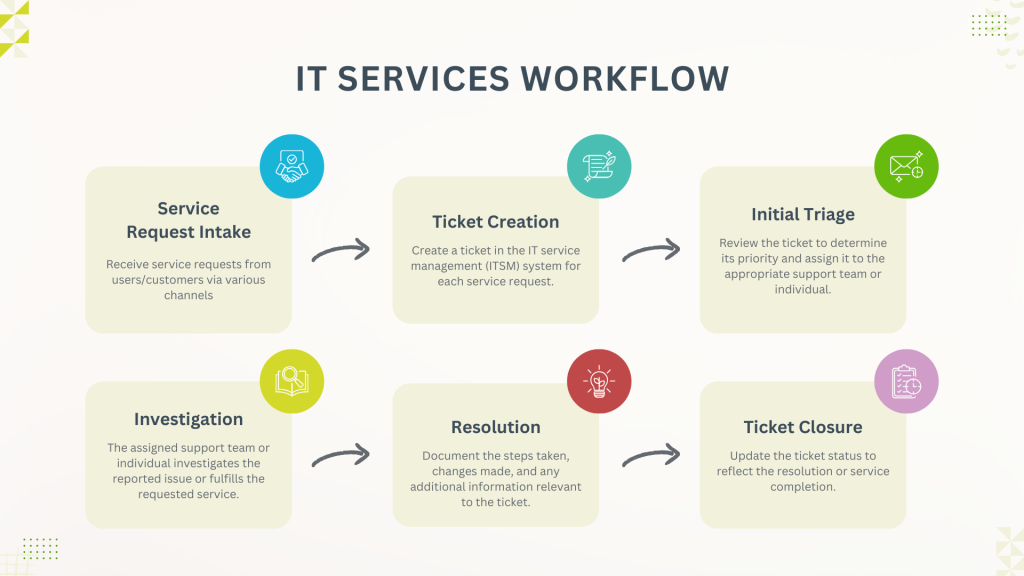 IT SERVICES WORKFLOW

Service Request Intake

Receive service requests from users/customers via various channels

Ticket Creation

Create a ticket in the IT service management (ITSM) system for each service request.

Initial Triage

Review the ticket to determine its priority and assign it to the appropriate support team or individual.

Investigation

The assigned support team or individual investigates the reported issue or fulfills the requested service.

Resolution

Document the steps taken, changes made, and any additional information relevant to the ticket.

Ticket Closure

Update the ticket status to reflect the resolution or service completion.